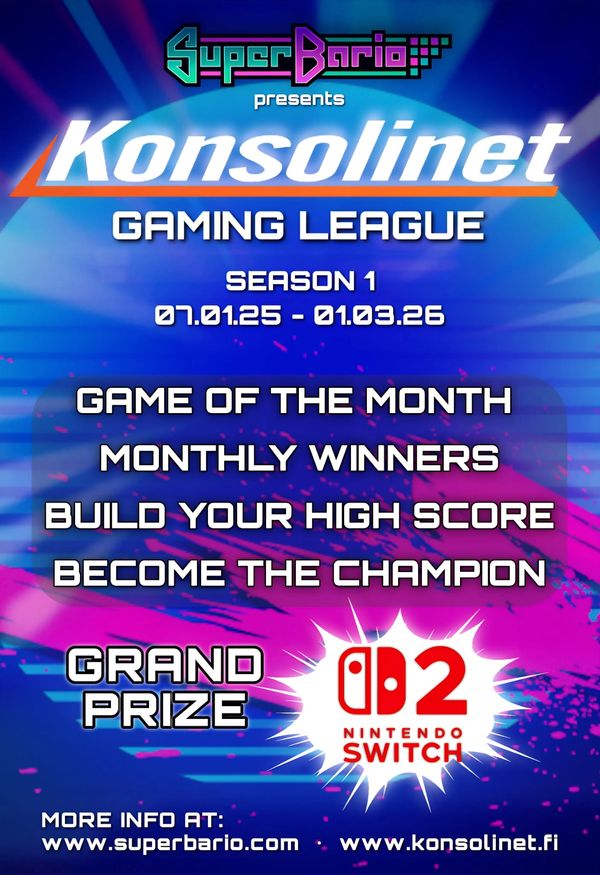 SuperBario
presents
Konsolinet
GAMING LEAGUE
SEASON 1
07.01.25 - 01.03.26

GAME OF THE MONTH
MONTHLY WINNERS
BUILD YOUR HIGH SCORE
BECOME THE CHAMPION

GRAND PRIZE
2
NINTENDO SWITCH

MORE INFO AT:
www.superbario.com · www.konsolinet.fi